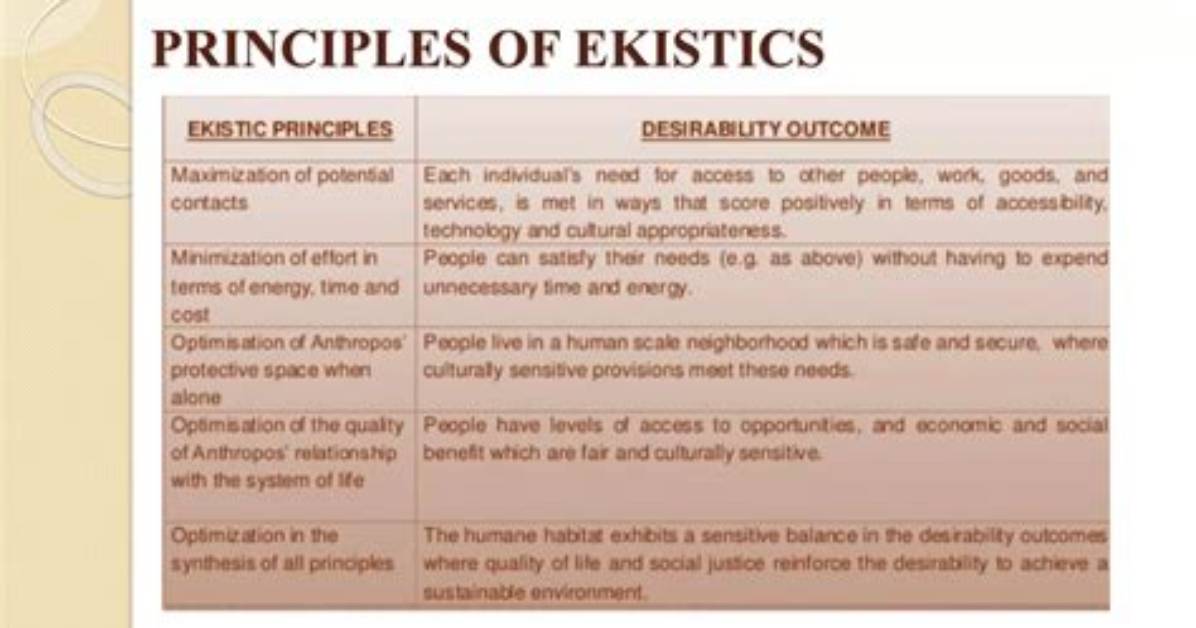 PRINCIPLES OF EKISTICS

| EKISTIC PRINCIPLES | DESIRABILITY OUTCOME |
|---|---|
| Maximization of potential contacts | Each individual's need for access to other people, work, goods, and services, is met in ways that score positively in terms of accessibility, technology and cultural appropriateness. |
| Minimization of effort in terms of energy, time and cost | People can satisfy their needs (e.g. as above) without having to expend unnecessary time and energy. |
| Optimisation of Anthropos' protective space when alone | People live in a human scale neighborhood which is safe and secure, where culturally sensitive provisions meet these needs. |
| Optimisation of the quality of Anthropos' relationship with the system of life | People have levels of access to opportunities, and economic and social benefit which are fair and culturally sensitive. |
| Optimization in the synthesis of all principles | The humane habitat exhibits a sensitive balance in the desirability outcomes where quality of life and social justice reinforce the desirability to achieve a sustainable environment. |